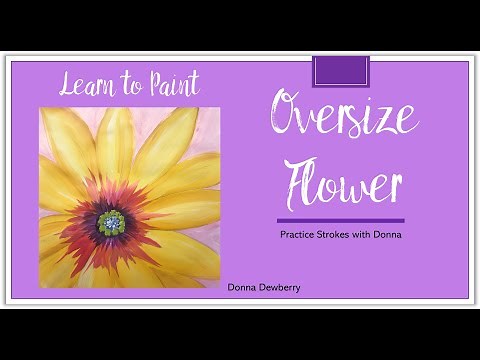 Learn to Paint

Oversize Flower

Practice Strokes with Donna

Donna Dewberry